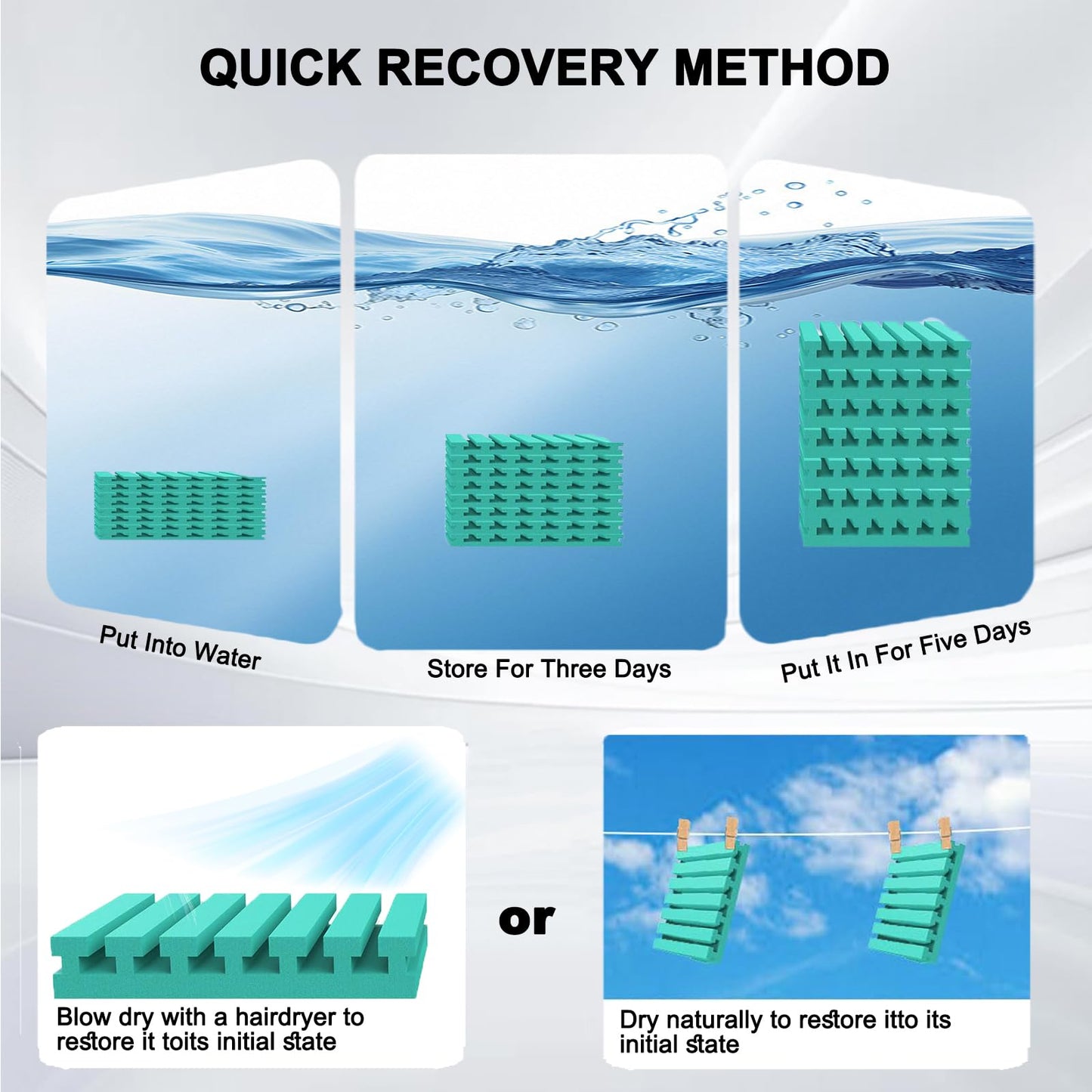 QUICK RECOVERY METHOD

Put Into Water

Store For Three Days

Put It In For Five Days

Blow dry with a hairdryer to restore it toits initial state

or

Dry naturally to restore itto its initial state